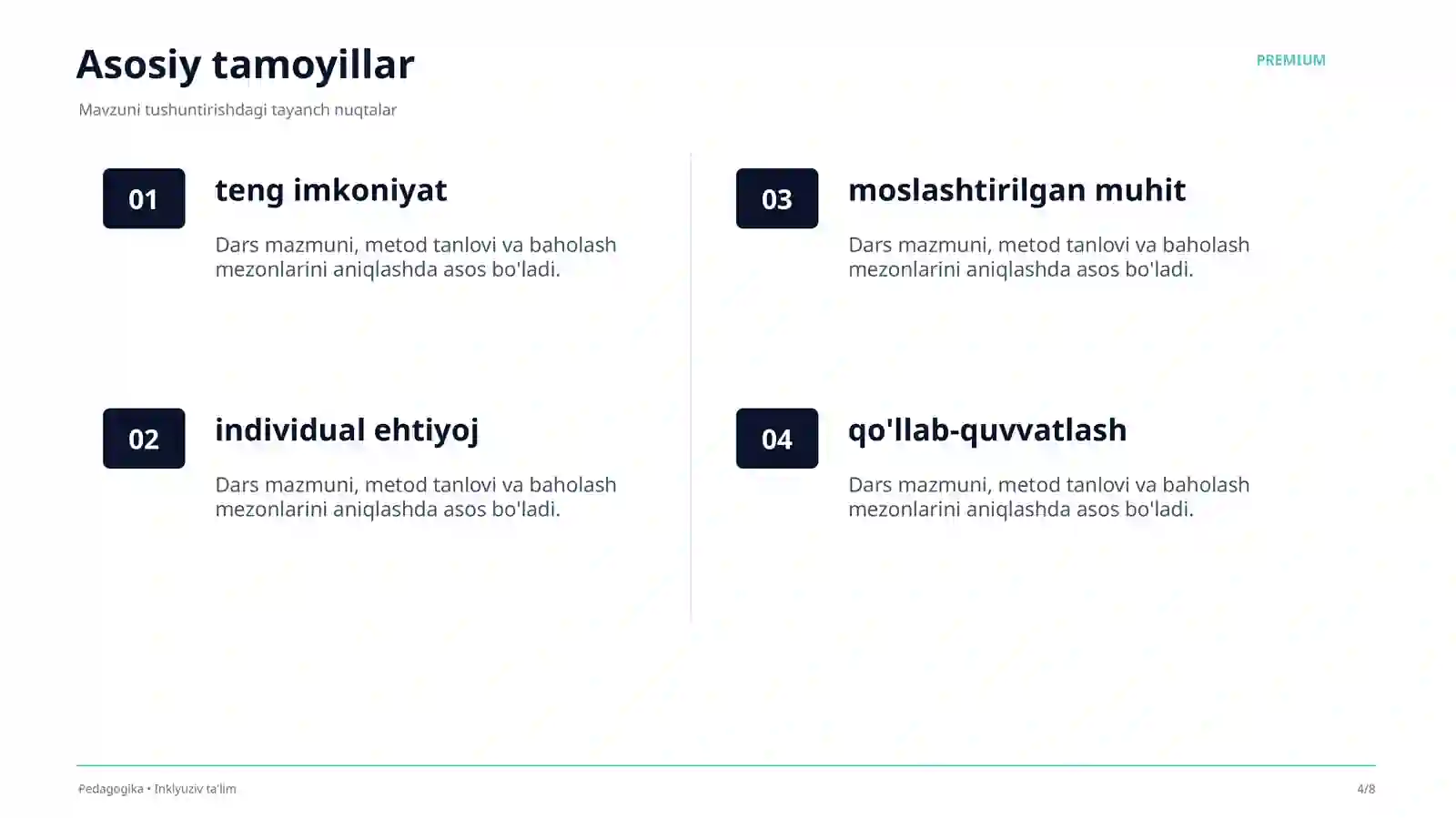 Asosiy tamoyillar

PREMIUM

Mavzuni tushuntirishdagi tayanch nuqtalar

01

teng imkoniyat

Dars mazmuni, metod tanlovi va baholash mezonlarini aniqlashda asos bo'ladi.

02

individual ehtiyoj

Dars mazmuni, metod tanlovi va baholash mezonlarini aniqlashda asos bo'ladi.

03

moslashtirilgan muhit

Dars mazmuni, metod tanlovi va baholash mezonlarini aniqlashda asos bo'ladi.

04

qo'llab-quvvatlash

Dars mazmuni, metod tanlovi va baholash mezonlarini aniqlashda asos bo'ladi.

Pedagogika • Inklyuziv ta'lim

4/8